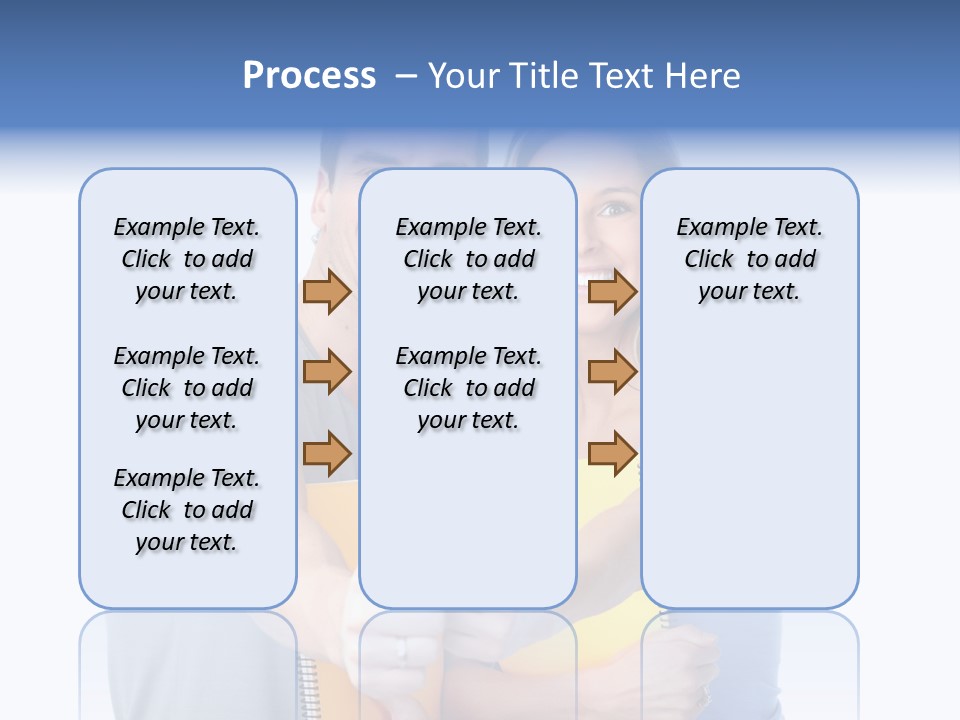 Process – Your Title Text Here

Example Text. Click to add your text.

Example Text. Click to add your text.

Example Text. Click to add your text.

Example Text. Click to add your text.

Example Text. Click to add your text.

Example Text. Click to add your text.